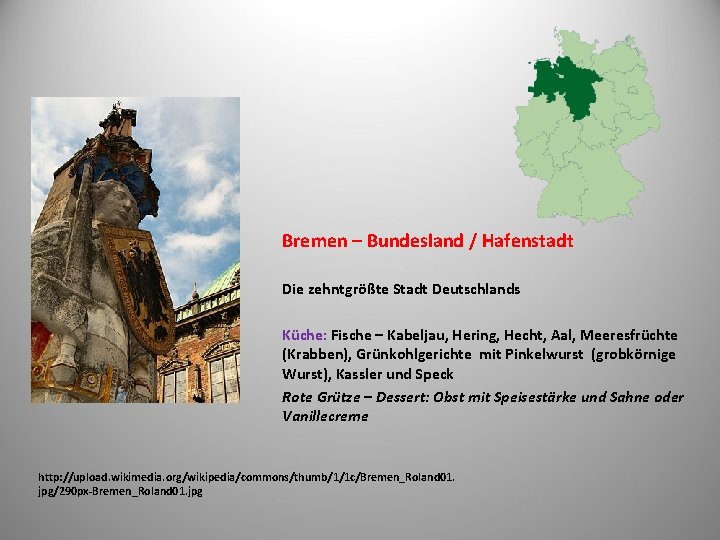 Bremen – Bundesland / Hafenstadt

Die zehntgrößte Stadt Deutschlands

Küche: Fische – Kabeljau, Hering, Hecht, Aal, Meeresfrüchte (Krabben), Grünkohlgerichte mit Pinkelwurst (grobkörnige Wurst), Kassler und Speck

Rote Grütze – Dessert: Obst mit Speisestärke und Sahne oder Vanillecreme

http://upload.wikimedia.org/wikipedia/commons/thumb/1/1c/Bremen_Roland01.jpg/290px-Bremen_Roland01.jpg